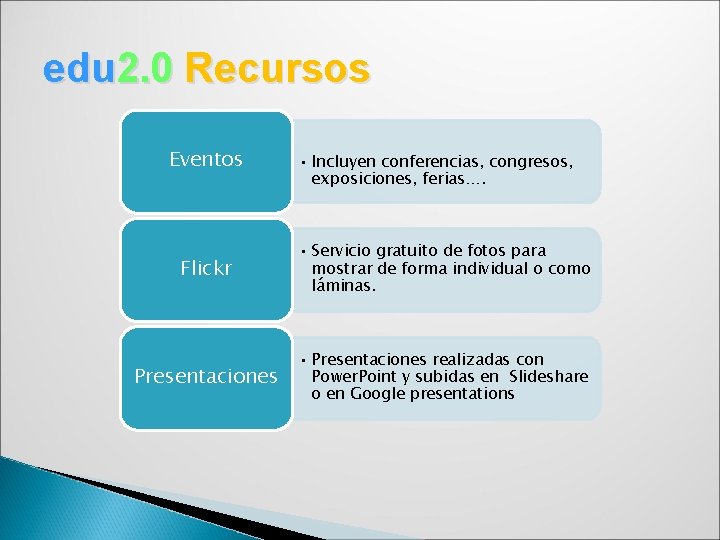 edu2.0 Recursos

Eventos

• Incluyen conferencias, congresos, exposiciones, ferias….

Flickr

• Servicio gratuito de fotos para mostrar de forma individual o como láminas.

Presentaciones

• Presentaciones realizadas con PowerPoint y subidas en Slideshare o en Google presentations